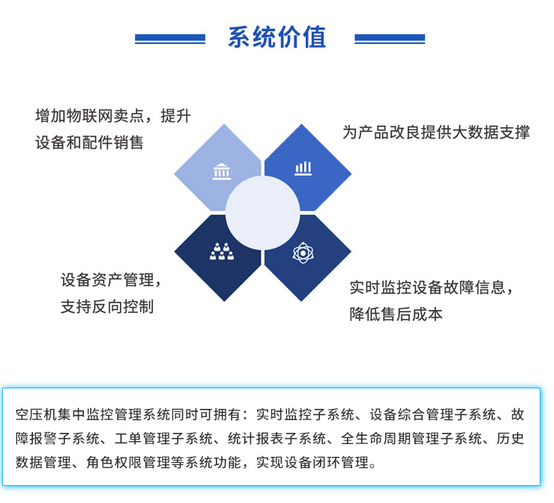 系统价值

增加物联网卖点，提升设备和配件销售

为产品改良提供大数据支撑

设备资产管理，支持反向控制

实时监控设备故障信息，降低售后成本

空压机集中监控管理系统同时可拥有：实时监控子系统、设备综合管理子系统、故障报警子系统、工单管理子系统、统计报表子系统、全生命周期管理子系统、历史数据管理、角色权限管理等系统功能，实现设备闭环管理。